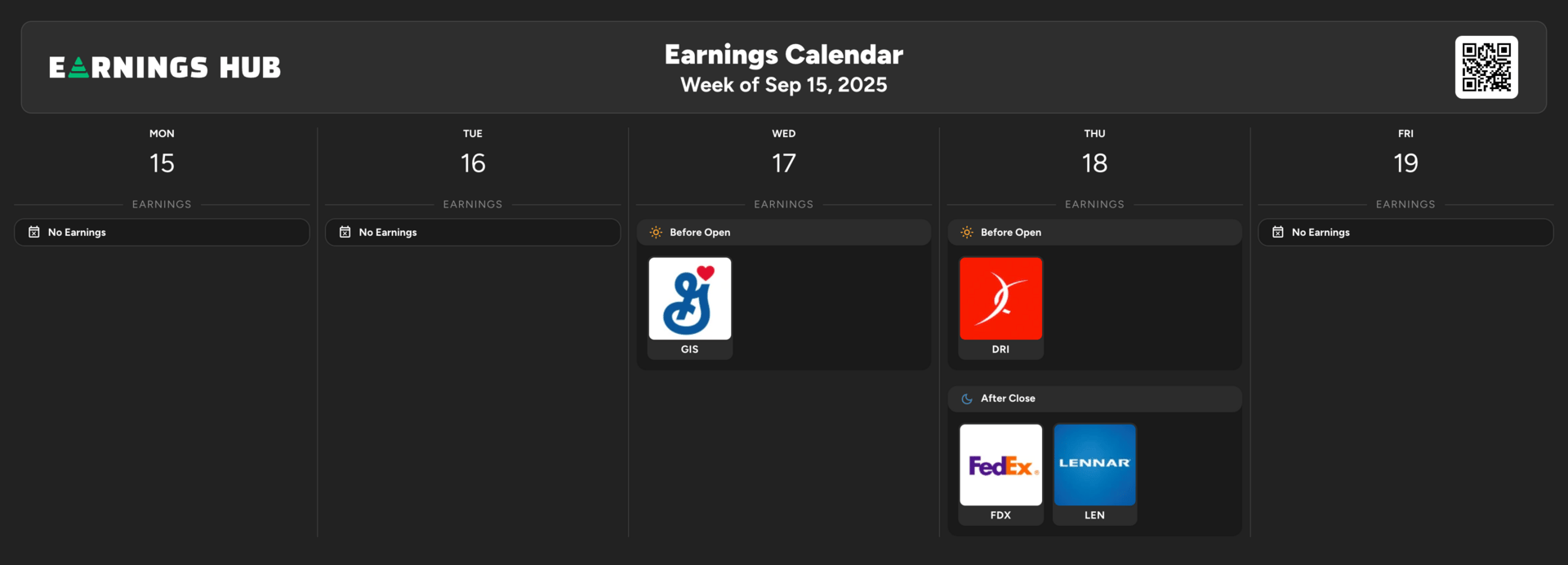 EARNINGS HUB

Earnings Calendar
Week of Sep 15, 2025

MON
15
EARNINGS
No Earnings

TUE
16
EARNINGS
No Earnings

WED
17
EARNINGS
Before Open
GIS

THU
18
EARNINGS
Before Open
DRI
After Close
FedEx
FDX
LENNAR
LEN

FRI
19
EARNINGS
No Earnings